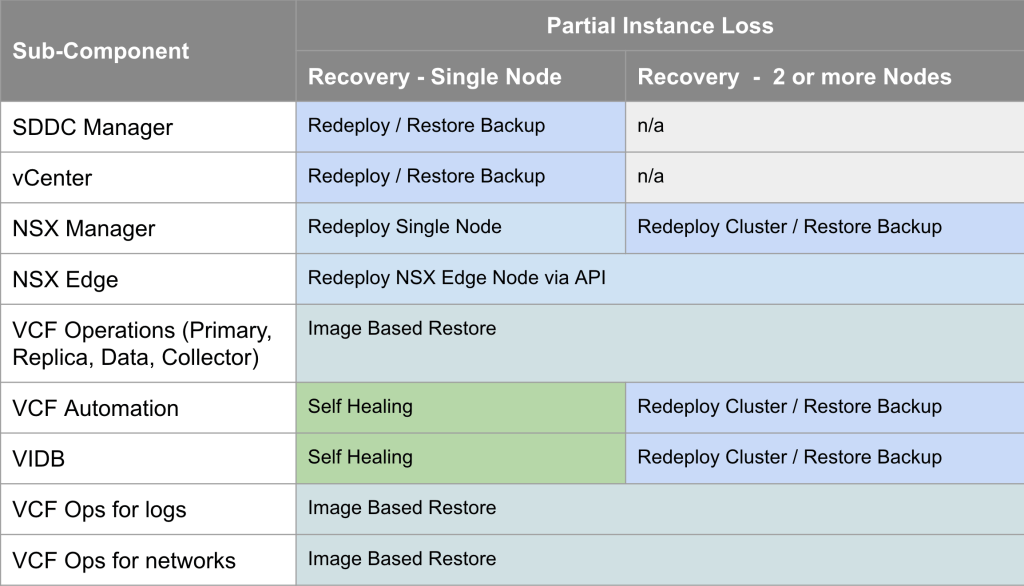 | Sub-Component | Partial Instance Loss | |
|---|---|---|
| | Recovery - Single Node | Recovery - 2 or more Nodes |
| SDDC Manager | Redeploy / Restore Backup | n/a |
| vCenter | Redeploy / Restore Backup | n/a |
| NSX Manager | Redeploy Single Node | Redeploy Cluster / Restore Backup |
| NSX Edge | Redeploy NSX Edge Node via API | |
| VCF Operations (Primary, Replica, Data, Collector) | Image Based Restore | |
| VCF Automation | Self Healing | Redeploy Cluster / Restore Backup |
| VIDB | Self Healing | Redeploy Cluster / Restore Backup |
| VCF Ops for logs | Image Based Restore | |
| VCF Ops for networks | Image Based Restore | |